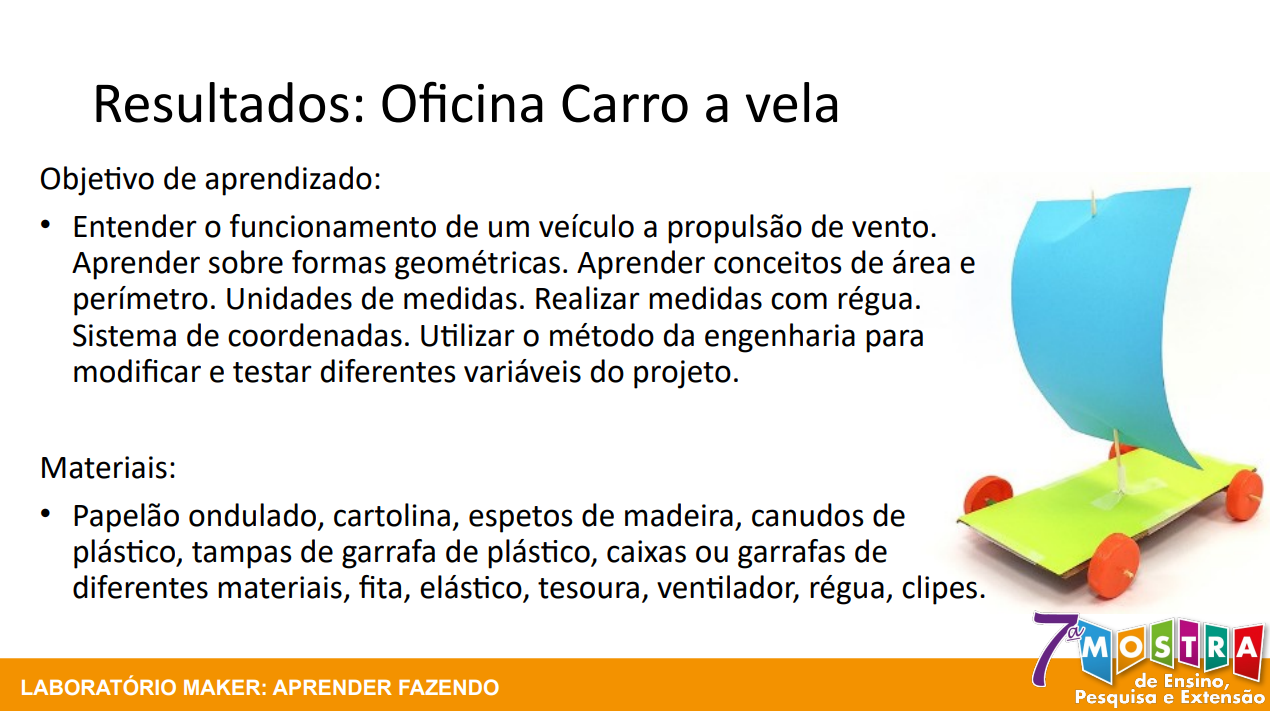 Resultados: Oficina Carro a vela

Objetivo de aprendizado:

• Entender o funcionamento de um veículo a propulsão de vento. Aprender sobre formas geométricas. Aprender conceitos de área e perímetro. Unidades de medidas. Realizar medidas com régua. Sistema de coordenadas. Utilizar o método da engenharia para modificar e testar diferentes variáveis do projeto.

Materiais:

• Papelão ondulado, cartolina, espetos de madeira, canudos de plástico, tampas de garrafa de plástico, caixas ou garrafas de diferentes materiais, fita, elástico, tesoura, ventilador, régua, clipes.

LABORATÓRIO MAKER: APRENDER FAZENDO

7ª MOSTRA de Ensino, Pesquisa e Extensão